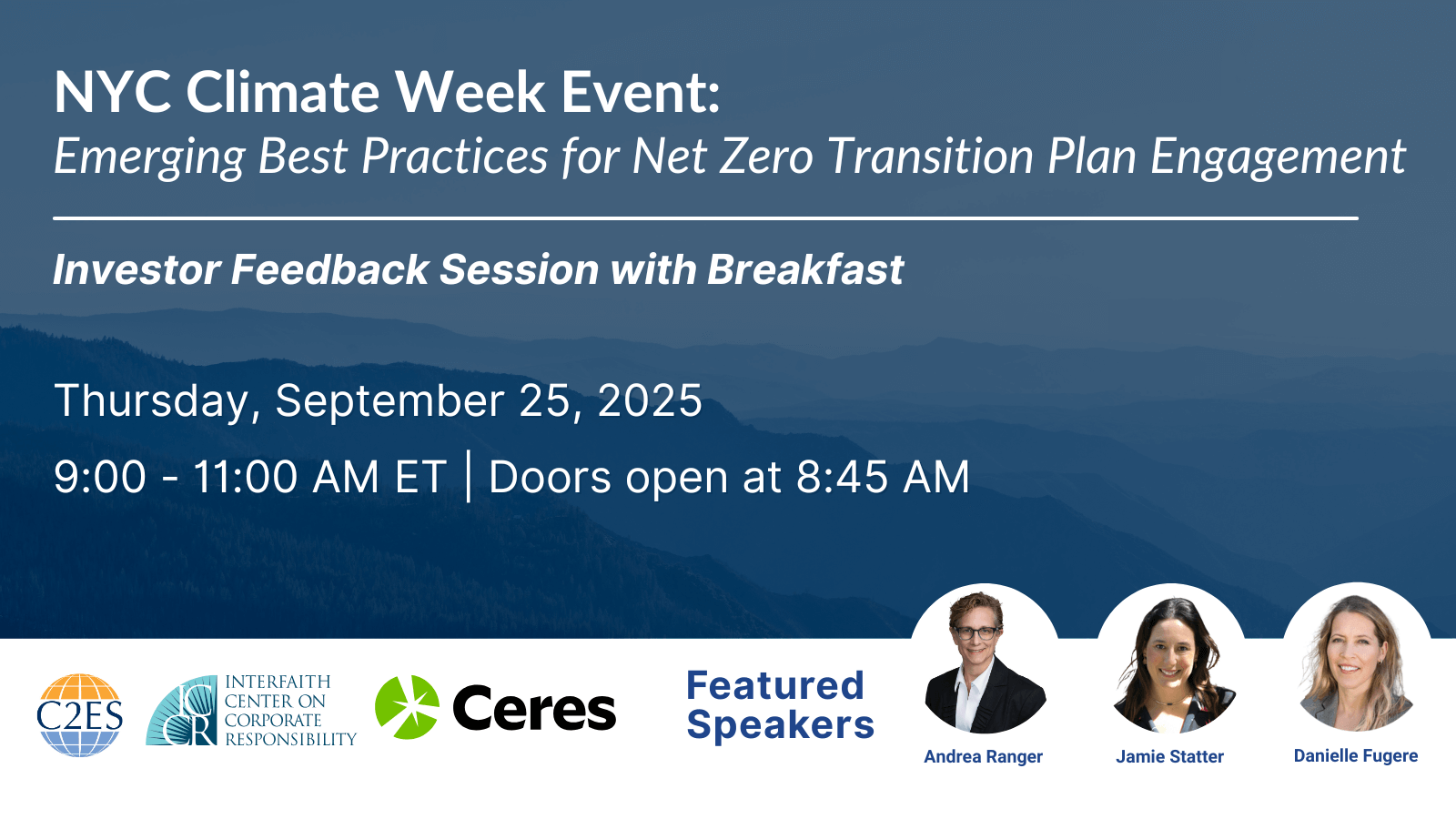 NYC Climate Week Event:
Emerging Best Practices for Net Zero Transition Plan Engagement

Investor Feedback Session with Breakfast

Thursday, September 25, 2025

9:00 - 11:00 AM ET | Doors open at 8:45 AM

C2ES

ICCR INTERFAITH CENTER ON CORPORATE RESPONSIBILITY

Ceres

Featured Speakers

Andrea Ranger

Jamie Statter

Danielle Fugere